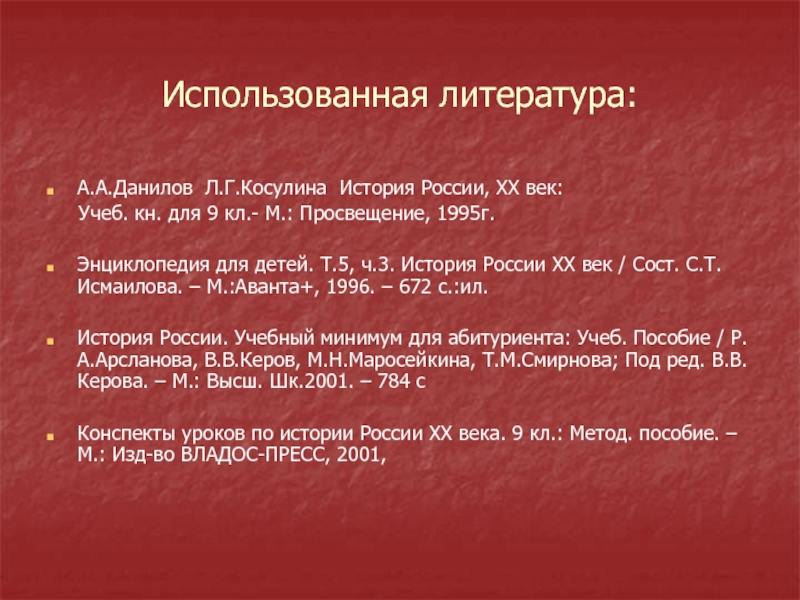 Использованная литература:

А.А.Данилов Л.Г.Косулина История России, XX век:
Учеб. кн. для 9 кл.- М.: Просвещение, 1995г.

Энциклопедия для детей. Т.5, ч.3. История России XX век / Сост. С.Т. Исмаилова. – М.:Аванта+, 1996. – 672 с.:ил.

История России. Учебный минимум для абитуриента: Учеб. Пособие / Р. А.Арсланова, В.В.Керов, М.Н.Маросейкина, Т.М.Смирнова; Под ред. В.В. Керова. – М.: Высш. Шк.2001. – 784 с

Конспекты уроков по истории России XX века. 9 кл.: Метод. пособие. – М.: Изд-во ВЛАДОС-ПРЕСС, 2001,